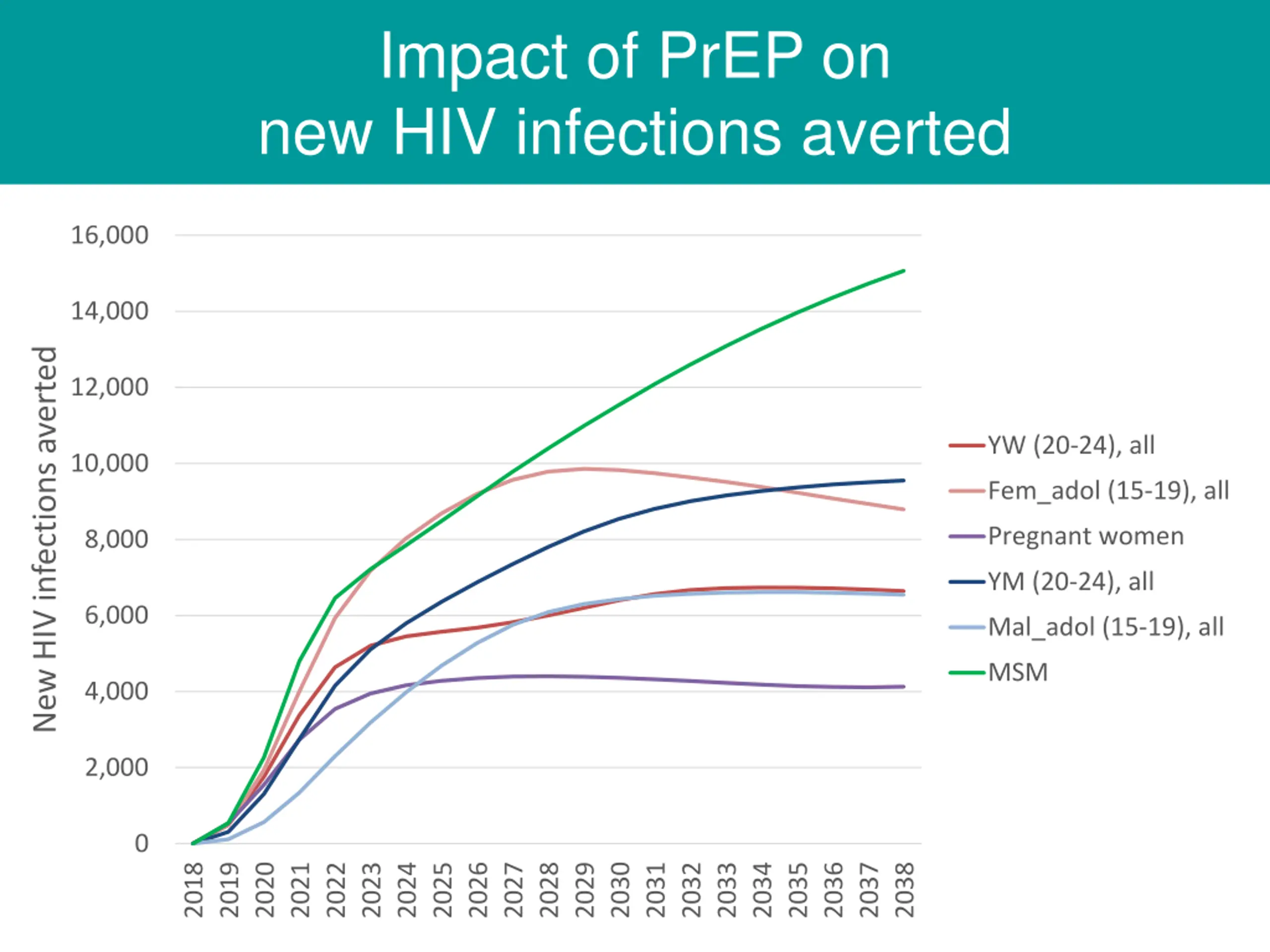 Impact of PrEP on new HIV infections averted

New HIV infections averted

16,000
14,000
12,000
10,000
8,000
6,000
4,000
2,000
0

2018 2019 2020 2021 2022 2023 2024 2025 2026 2027 2028 2029 2030 2031 2032 2033 2034 2035 2036 2037 2038

YW (20-24), all
Fem_adol (15-19), all
Pregnant women
YM (20-24), all
Mal_adol (15-19), all
MSM